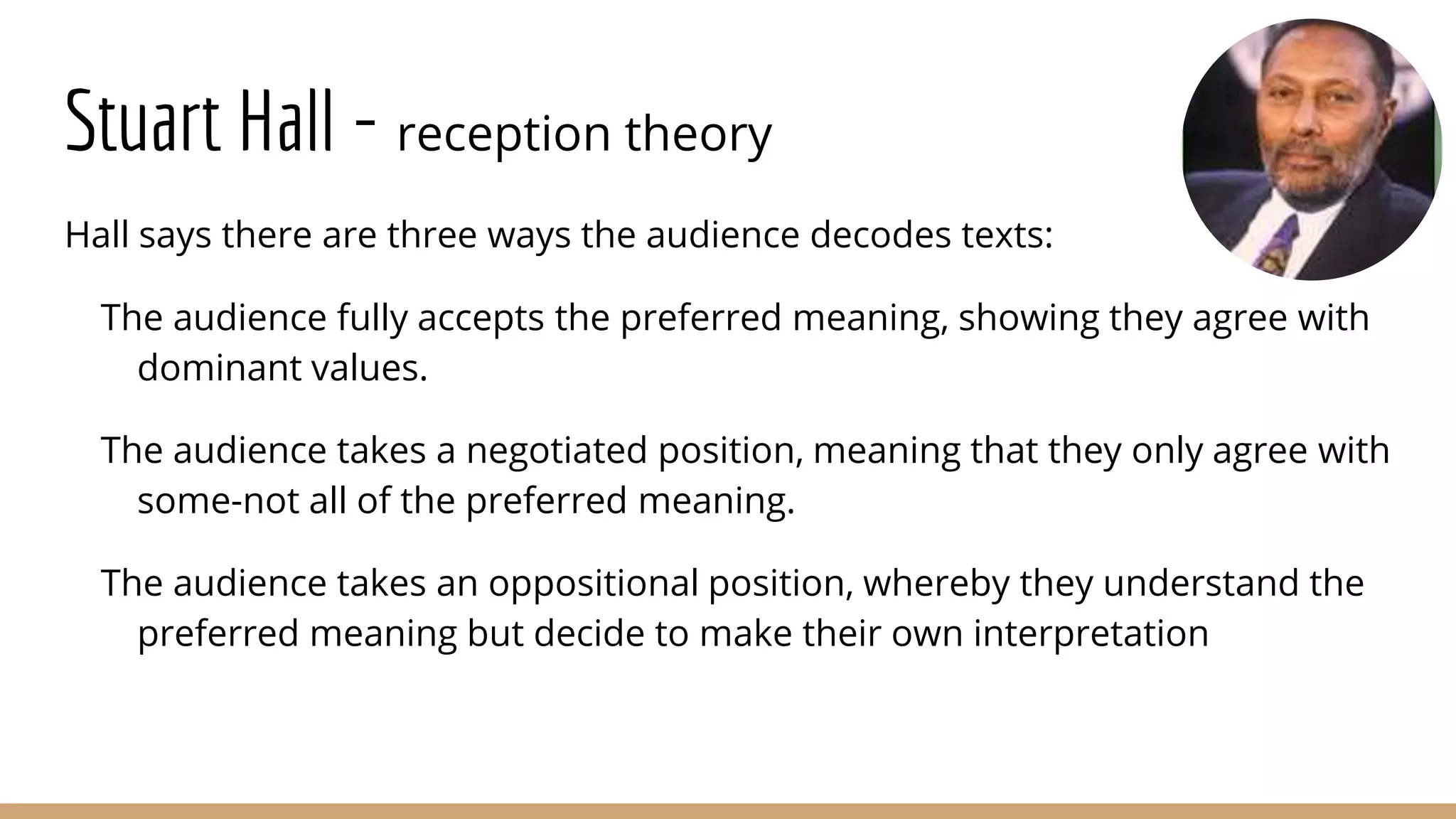 Stuart Hall - reception theory

Hall says there are three ways the audience decodes texts:

The audience fully accepts the preferred meaning, showing they agree with dominant values.

The audience takes a negotiated position, meaning that they only agree with some-not all of the preferred meaning.

The audience takes an oppositional position, whereby they understand the preferred meaning but decide to make their own interpretation